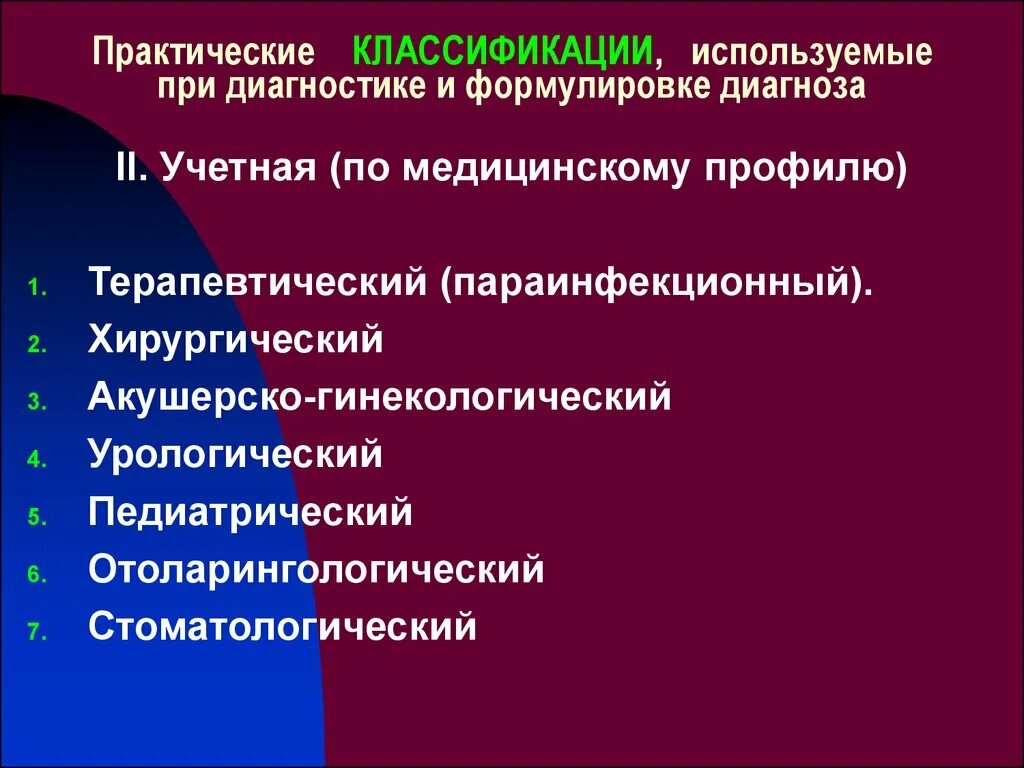 Практические КЛАССИФИКАЦИИ, используемые при диагностике и формулировке диагноза

II. Учетная (по медицинскому профилю)

1. Терапевтический (параинфекционный).
2. Хирургический
3. Акушерско-гинекологический
4. Урологический
5. Педиатрический
6. Отоларингологический
7. Стоматологический